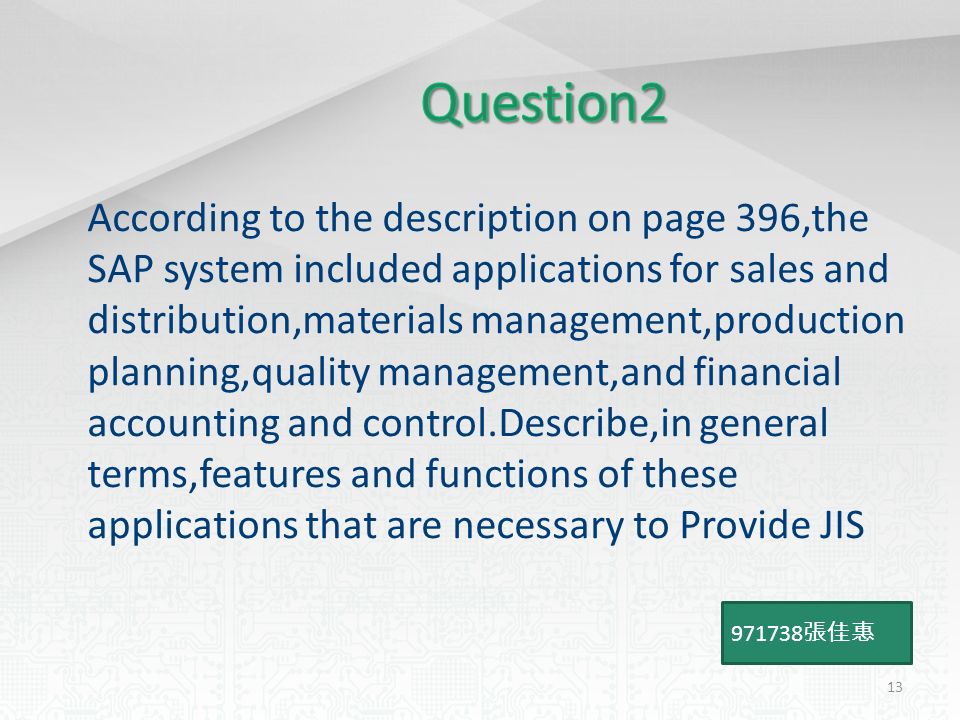 Question2

According to the description on page 396,the SAP system included applications for sales and distribution,materials management,production planning,quality management,and financial accounting and control.Describe,in general terms,features and functions of these applications that are necessary to Provide JIS

971738張佳惠

13